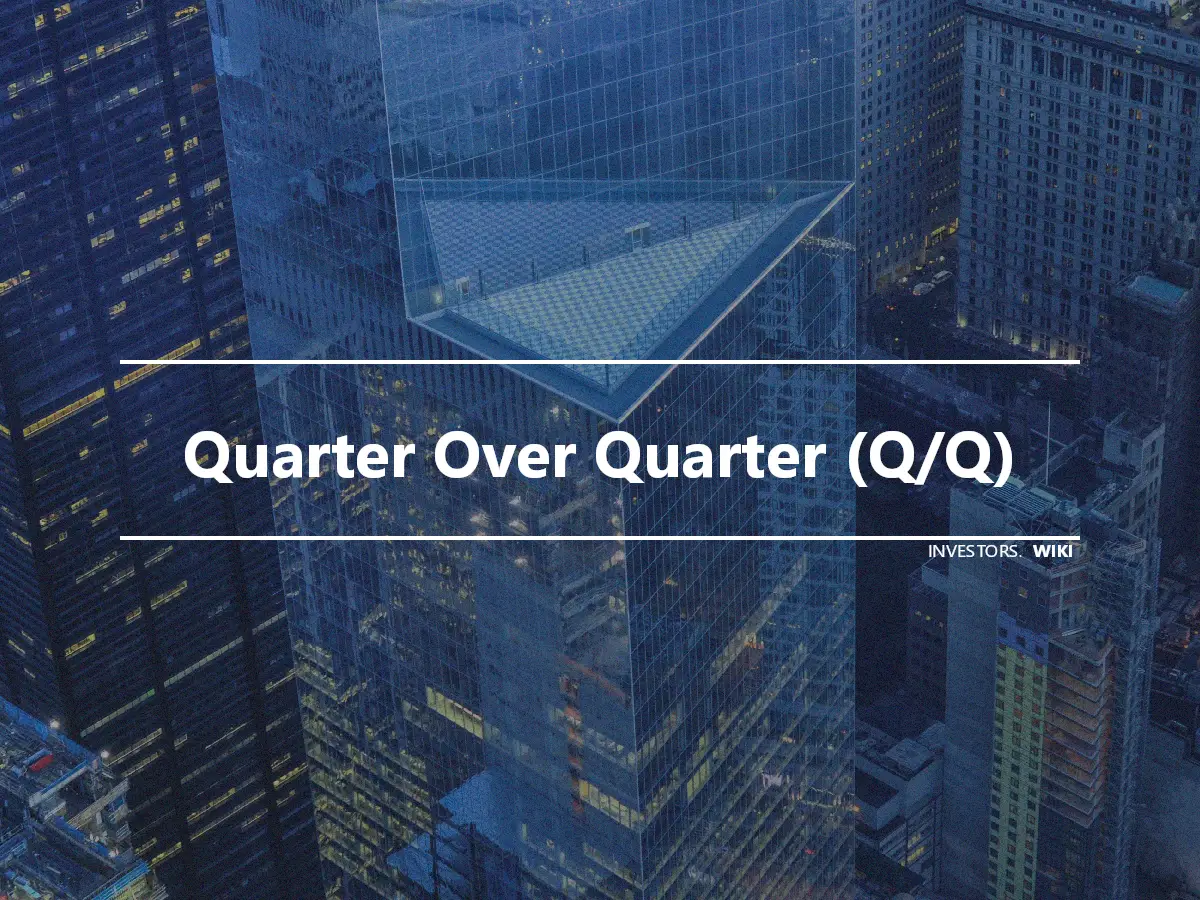 Quarter Over Quarter (Q/Q)

INVESTORS. WIKI